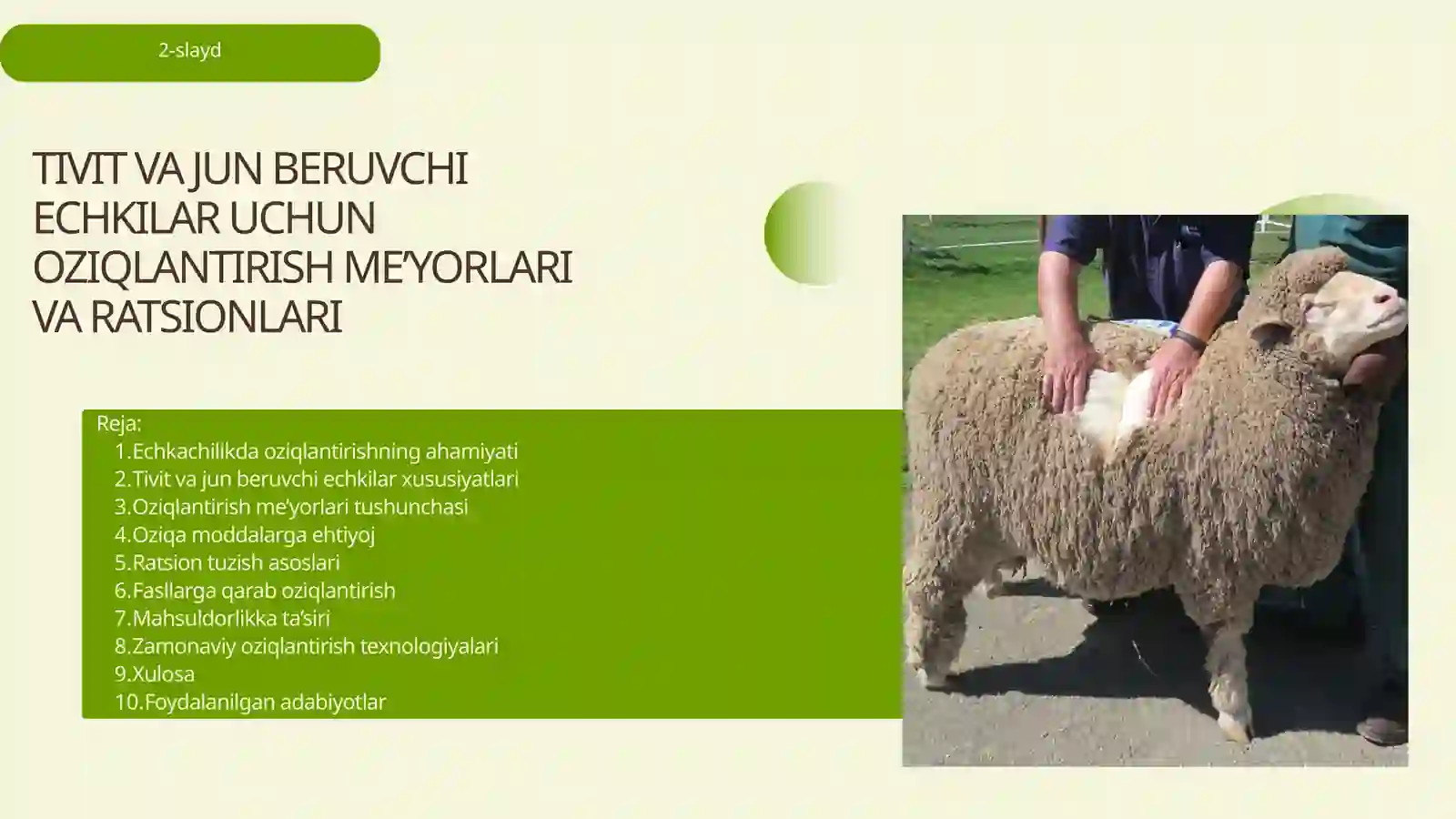 2-slayd

TIVIT VA JUN BERUVCHI ECHKILAR UCHUN OZIQLANTIRISH ME’YORLARI VA RATSIONLARI

Reja:
1.Echkachilikda oziqlantirishning ahamiyati
2.Tivit va jun beruvchi echkilar xususiyatlari
3.Oziqlantirish me’yorlari tushunchasi
4.Oziqa moddalarga ehtiyoj
5.Ratsion tuzish asoslari
6.Fasllarga qarab oziqlantirish
7.Mahsuldorlikka ta’siri
8.Zamonaviy oziqlantirish texnologiyalari
9.Xulosa
10.Foydalanilgan adabiyotlar